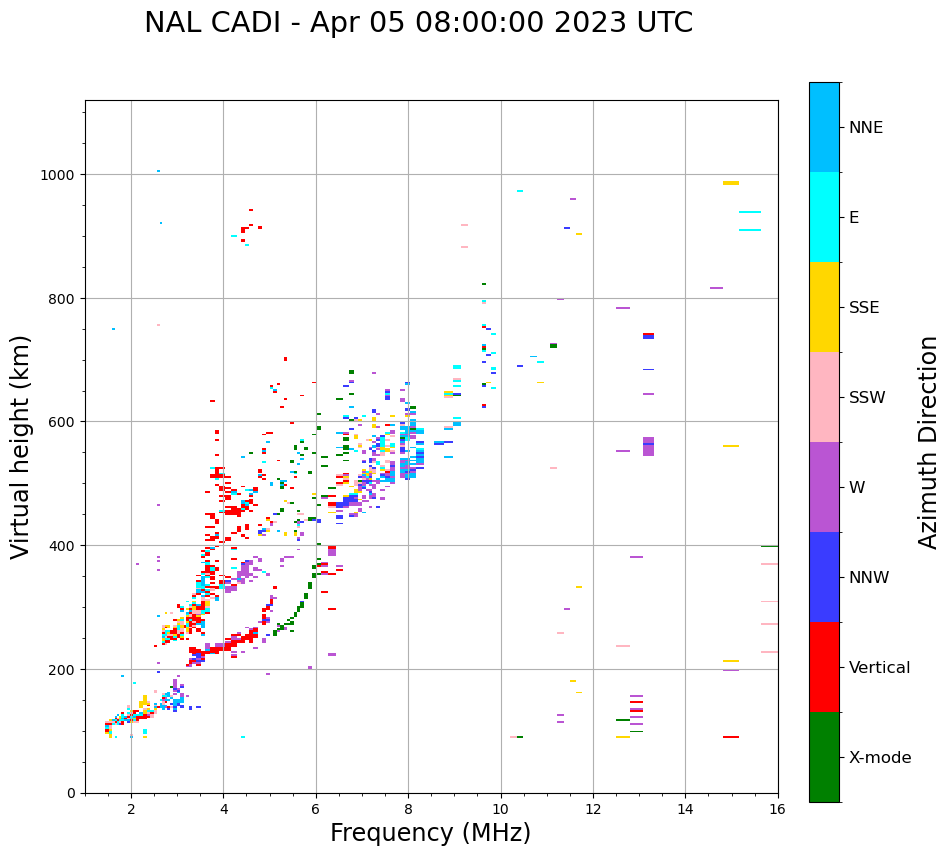 NAL CADI - Apr 05 08:00:00 2023 UTC

Virtual height (km)

1000
800
600
400
200
0

2
4
6
8
10
12
14
16

Frequency (MHz)

NNE
E
SSE
SSW
W
NNW
Vertical
X-mode

Azimuth Direction